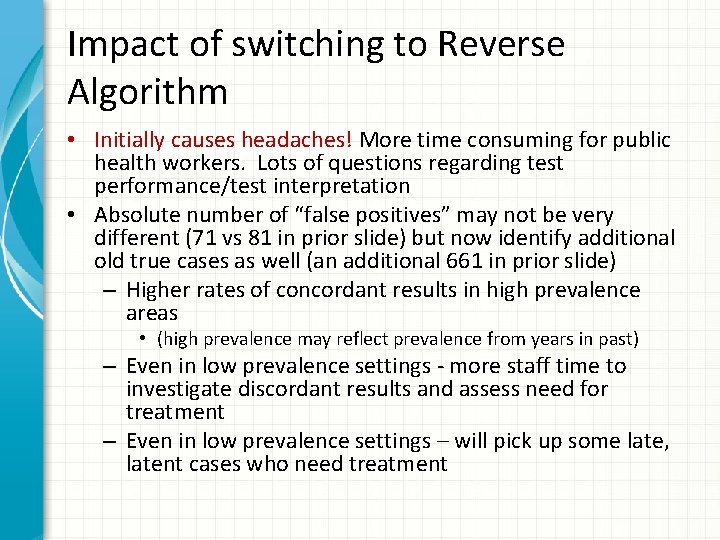 Impact of switching to Reverse Algorithm

• Initially causes headaches! More time consuming for public health workers. Lots of questions regarding test performance/test interpretation
• Absolute number of “false positives” may not be very different (71 vs 81 in prior slide) but now identify additional old true cases as well (an additional 661 in prior slide)
– Higher rates of concordant results in high prevalence areas
• (high prevalence may reflect prevalence from years in past)
– Even in low prevalence settings - more staff time to investigate discordant results and assess need for treatment
– Even in low prevalence settings – will pick up some late, latent cases who need treatment